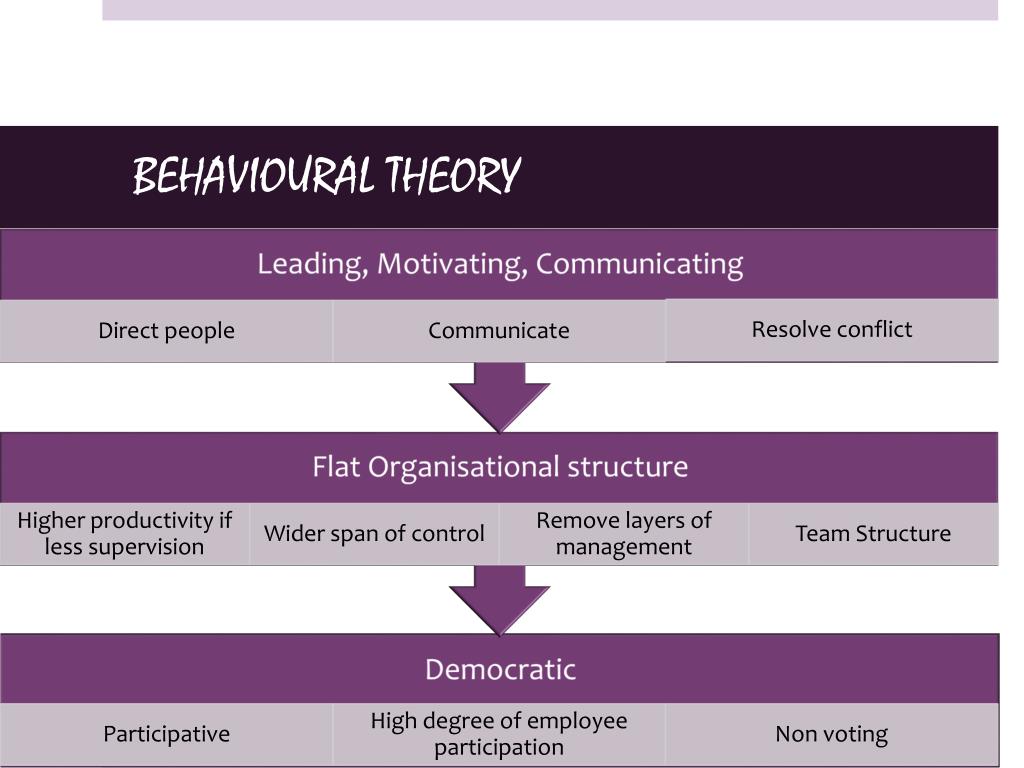 BEHAVIOURAL THEORY

Leading, Motivating, Communicating

Direct people

Communicate

Resolve conflict

Flat Organisational structure

Higher productivity if less supervision

Wider span of control

Remove layers of management

Team Structure

Democratic

Participative

High degree of employee participation

Non voting